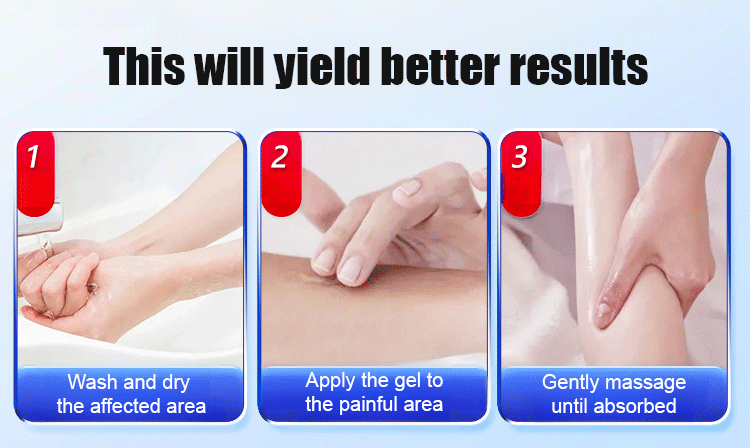 This will yield better results

1

Wash and dry the affected area

2

Apply the gel to the painful area

3

Gently massage until absorbed